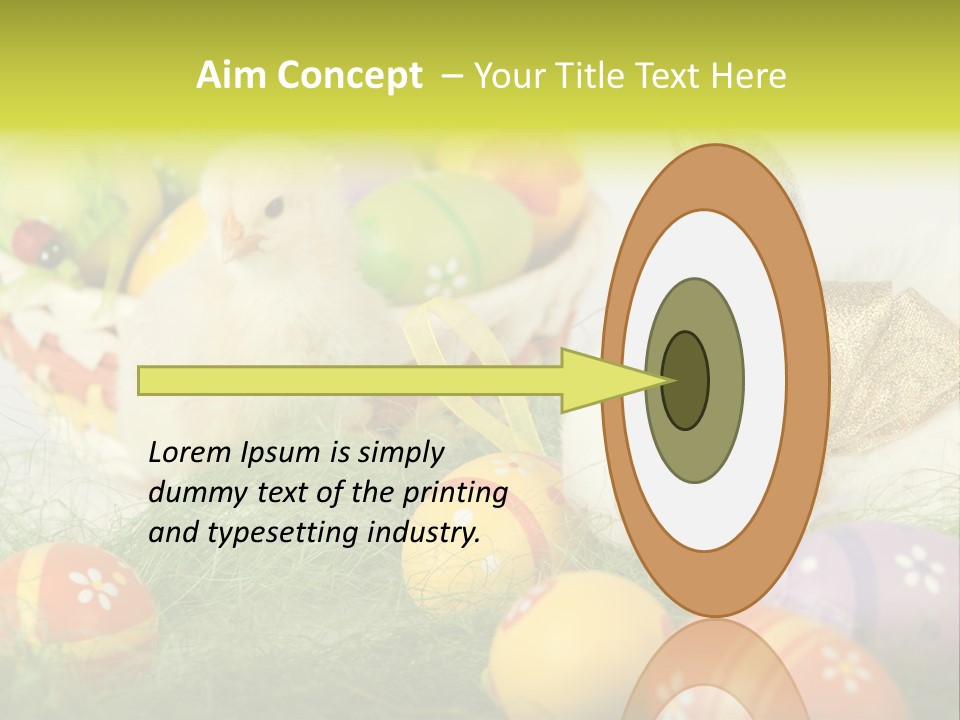 Aim Concept – Your Title Text Here

Lorem Ipsum is simply dummy text of the printing and typesetting industry.